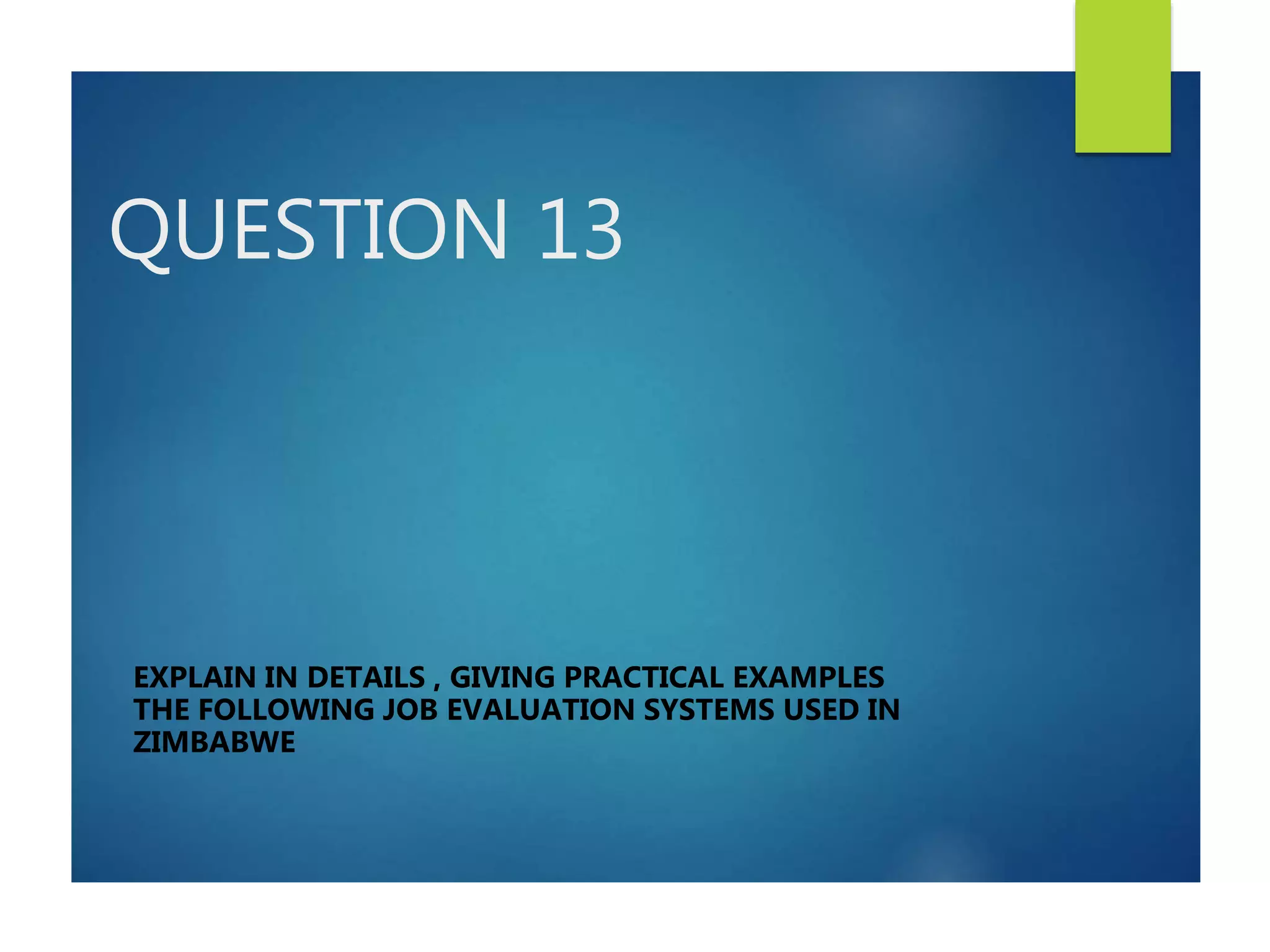 QUESTION 13

EXPLAIN IN DETAILS , GIVING PRACTICAL EXAMPLES THE FOLLOWING JOB EVALUATION SYSTEMS USED IN ZIMBABWE